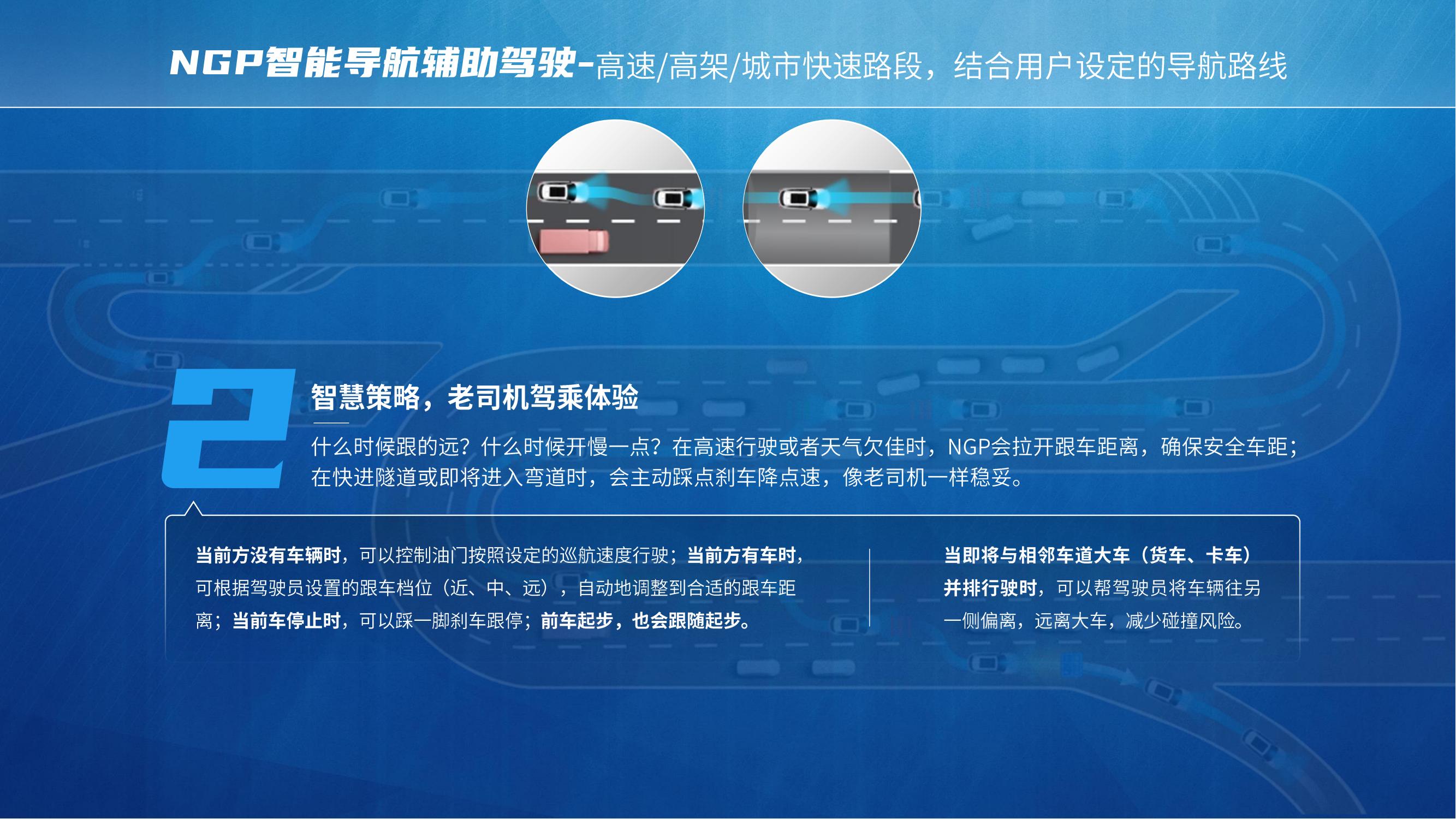 NGP智能导航辅助驾驶-高速/高架/城市快速路段，结合用户设定的导航路线

2

智慧策略，老司机驾乘体验

什么时候跟的远？什么时候开慢一点？在高速行驶或者天气欠佳时，NGP会拉开跟车距离，确保安全车距；在快进隧道或即将进入弯道时，会主动踩点刹车降点速，像老司机一样稳妥。

当前方没有车辆时，可以控制油门按照设定的巡航速度行驶；当前方有车时，可根据驾驶员设置的跟车档位（近、中、远），自动地调整到合适的跟车距离；当前车停止时，可以踩一脚刹车跟停；前车起步，也会跟随起步。

当即将与相邻车道大车（货车、卡车）并排行驶时，可以帮驾驶员将车辆往另一侧偏离，远离大车，减少碰撞风险。